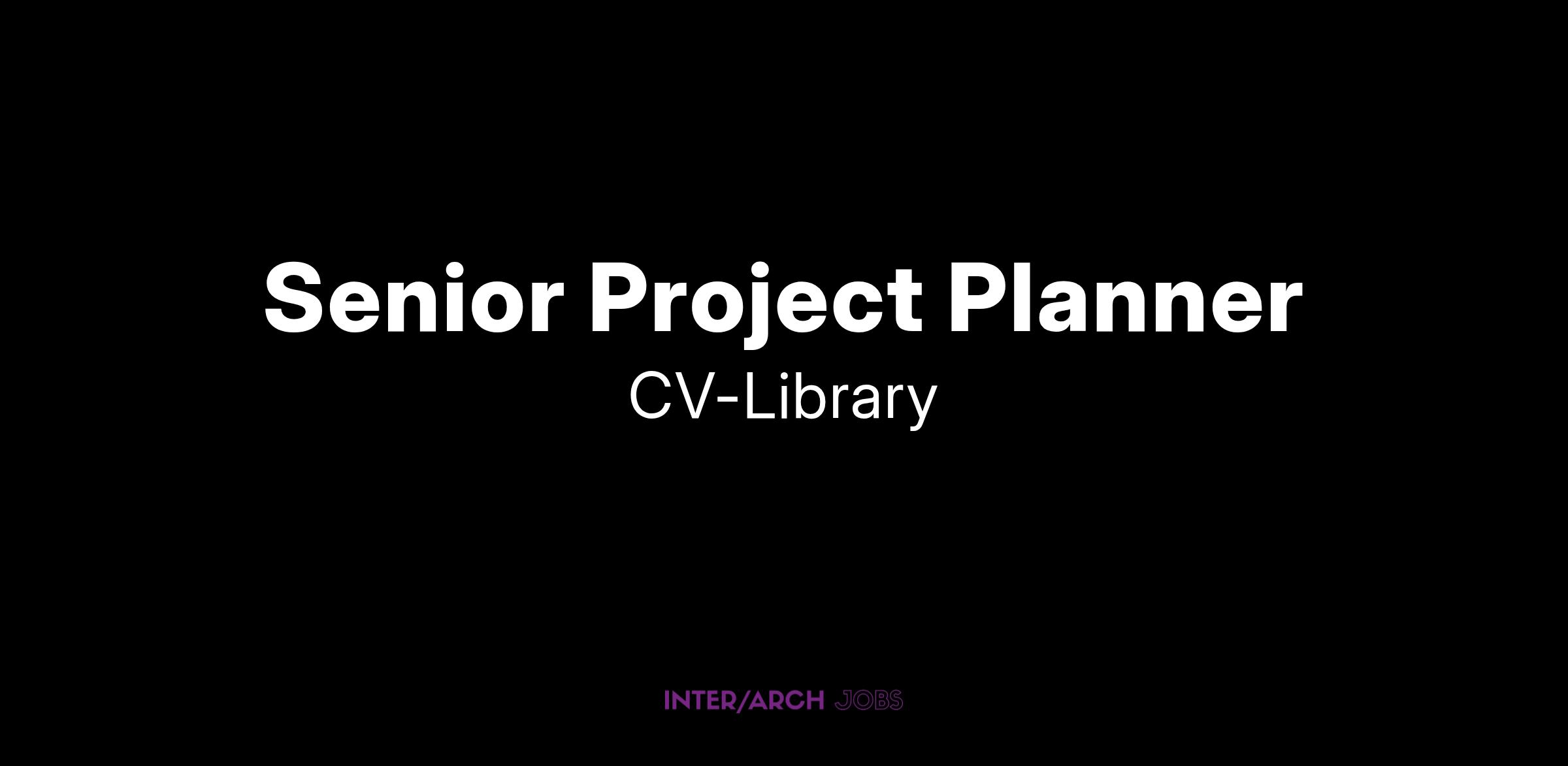 Senior Project Planner

CV-Library

INTER/ARCH JOBS